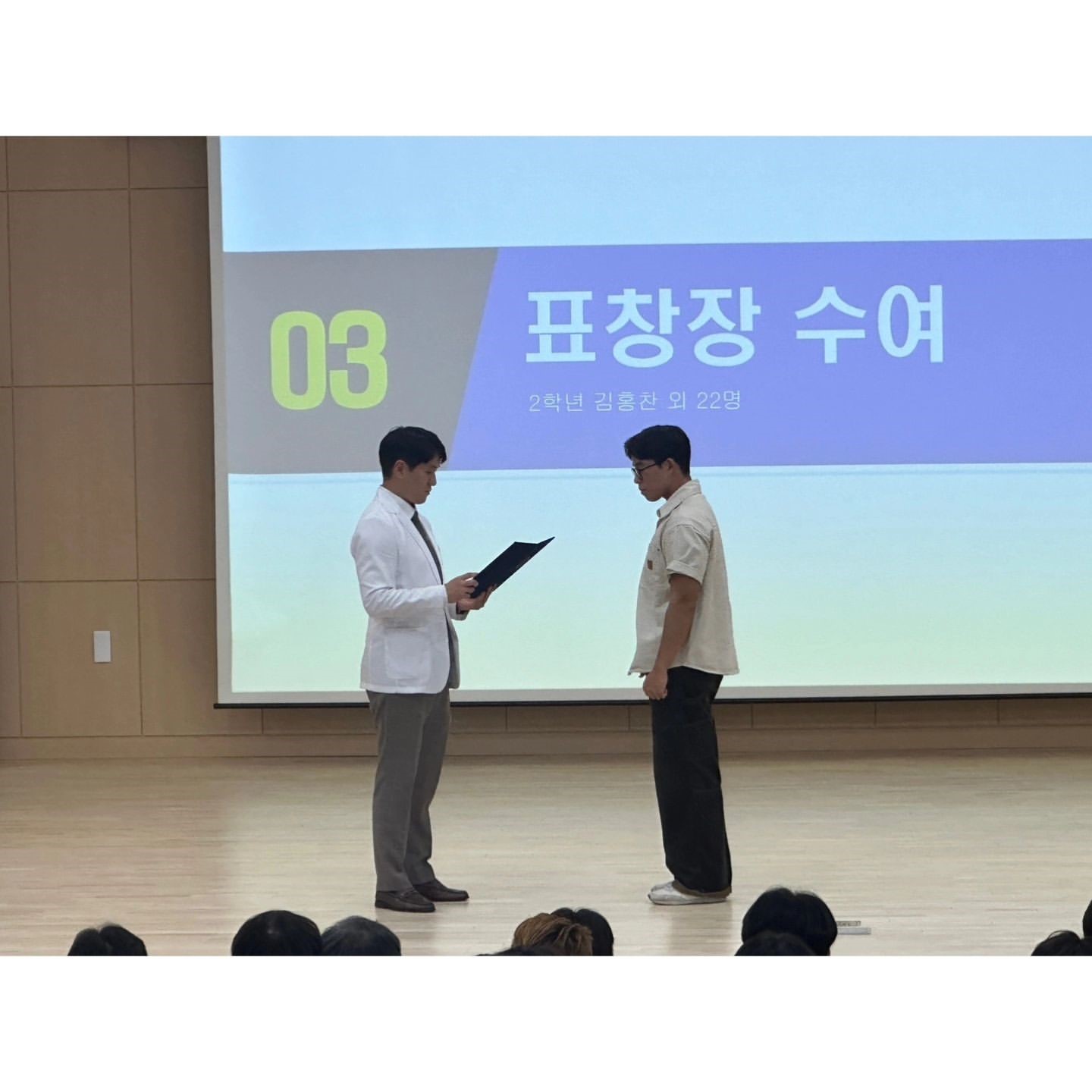 03

표창장 수여

2학년 김홍찬 외 22명